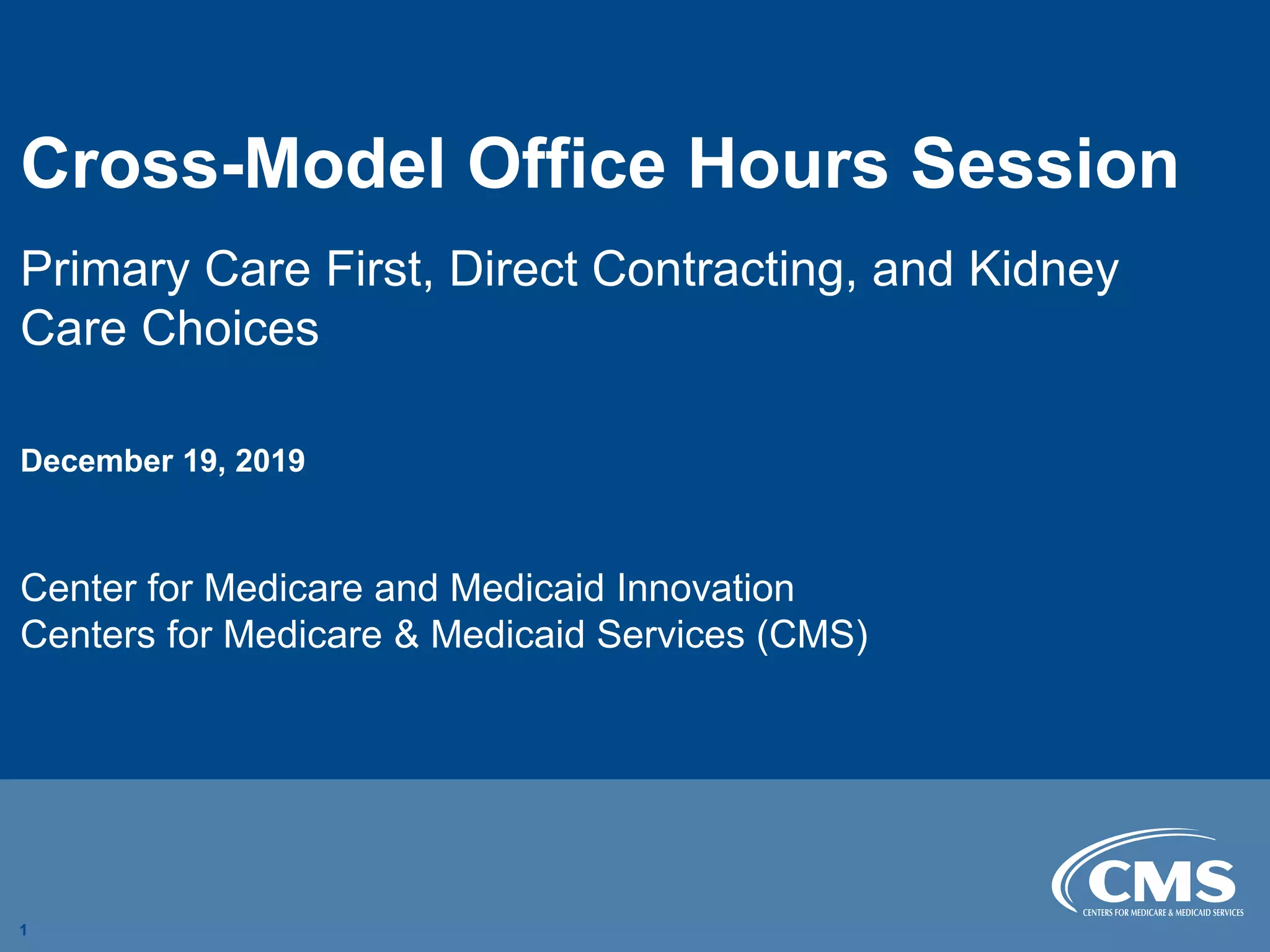 Cross-Model Office Hours Session

Primary Care First, Direct Contracting, and Kidney Care Choices

December 19, 2019

Center for Medicare and Medicaid Innovation
Centers for Medicare & Medicaid Services (CMS)

CMS
CENTERS FOR MEDICARE & MEDICAID SERVICES

1